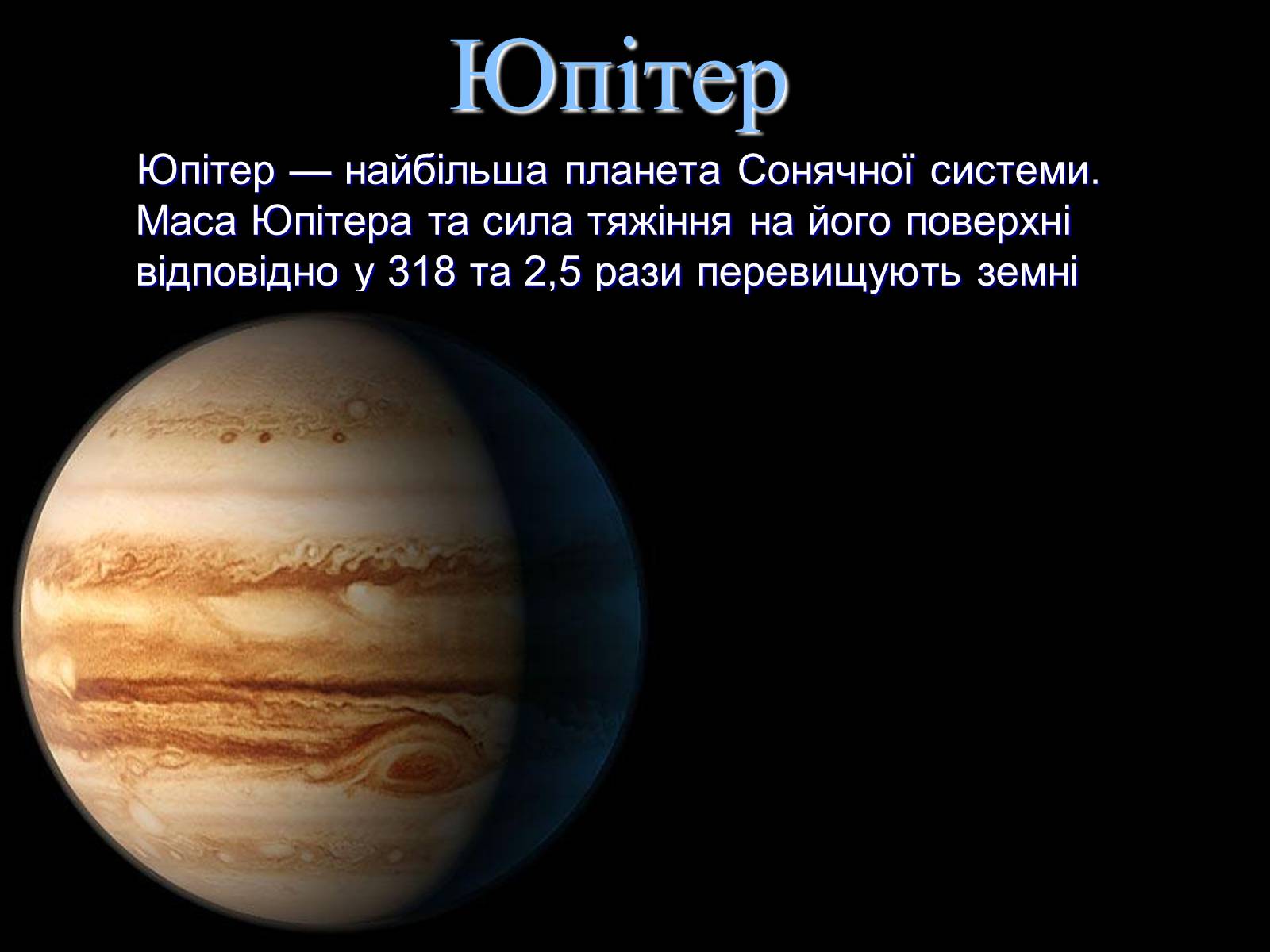 Юпітер

Юпітер — найбільша планета Сонячної системи. Маса Юпітера та сила тяжіння на його поверхні відповідно у 318 та 2,5 рази перевищують земні